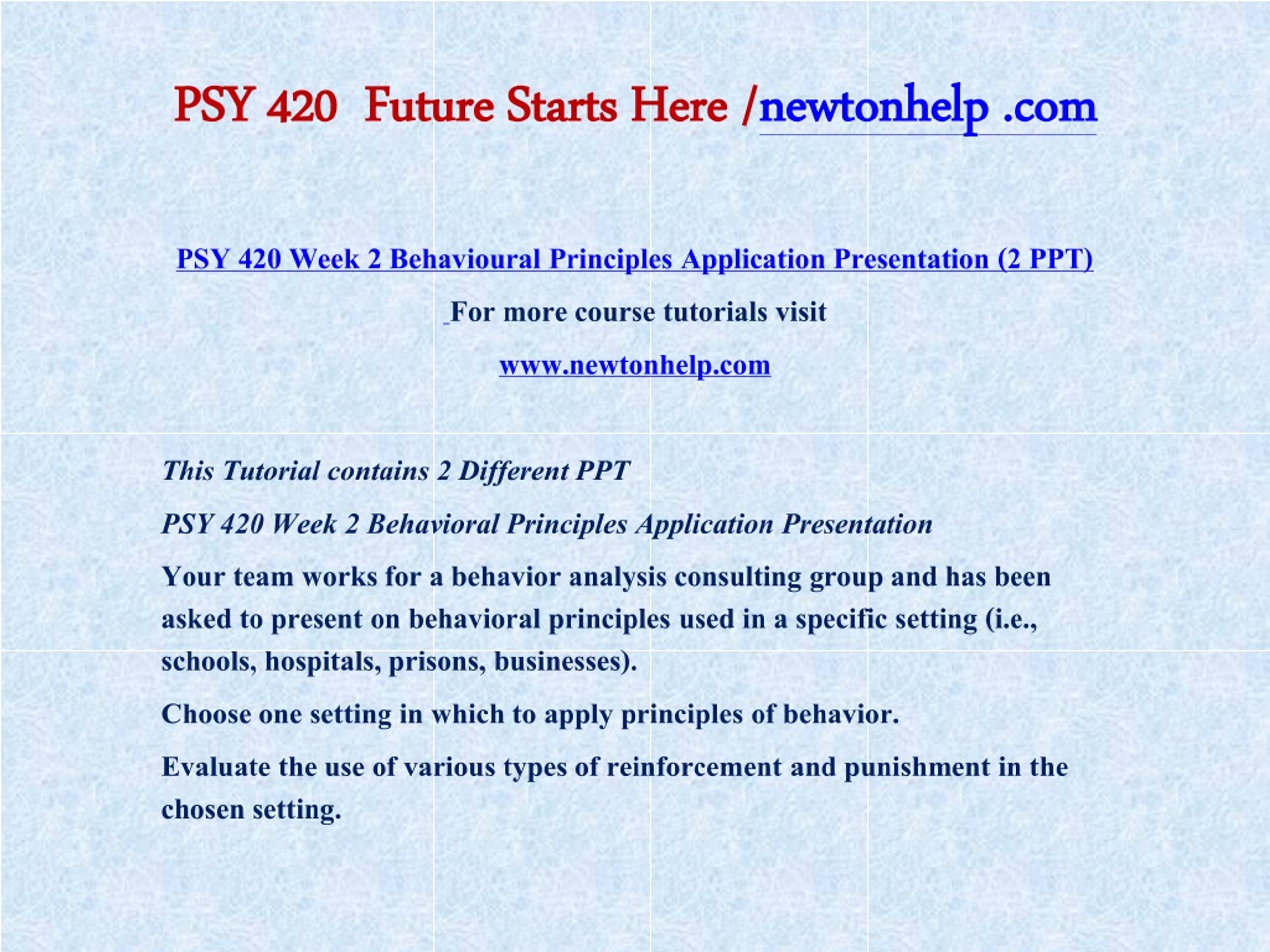 PSY 420 Future Starts Here /newtonhelp .com

PSY 420 Week 2 Behavioural Principles Application Presentation (2 PPT)

For more course tutorials visit

www.newtonhelp.com

This Tutorial contains 2 Different PPT

PSY 420 Week 2 Behavioral Principles Application Presentation

Your team works for a behavior analysis consulting group and has been asked to present on behavioral principles used in a specific setting (i.e., schools, hospitals, prisons, businesses).

Choose one setting in which to apply principles of behavior.

Evaluate the use of various types of reinforcement and punishment in the chosen setting.